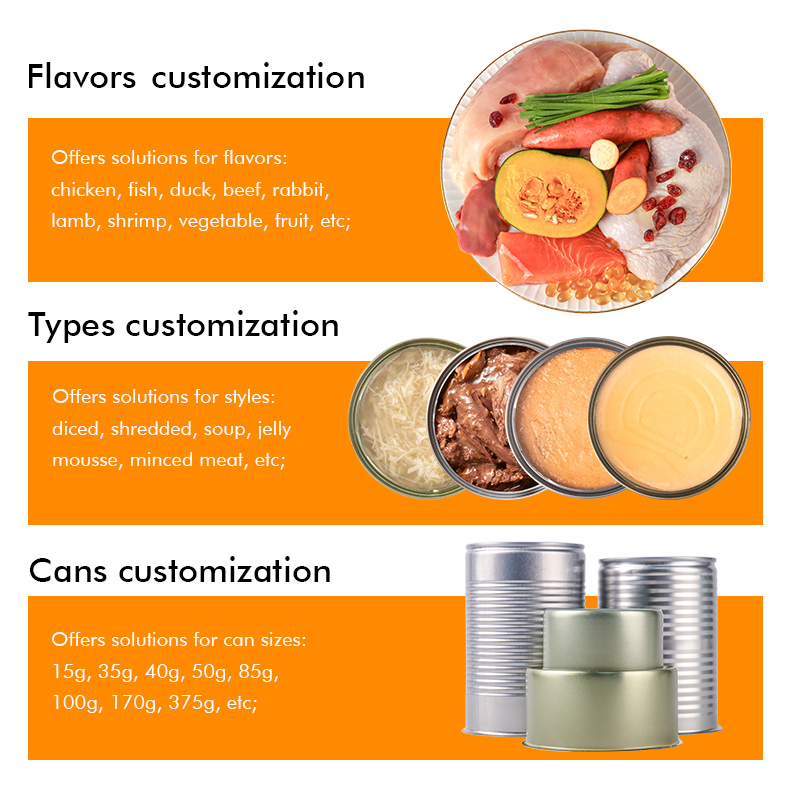 Flavors customization

Offers solutions for flavors: chicken, fish, duck, beef, rabbit, lamb, shrimp, vegetable, fruit, etc;

Types customization

Offers solutions for styles: diced, shredded, soup, jelly mousse, minced meat, etc;

Cans customization

Offers solutions for can sizes: 15g, 35g, 40g, 50g, 85g, 100g, 170g, 375g, etc;